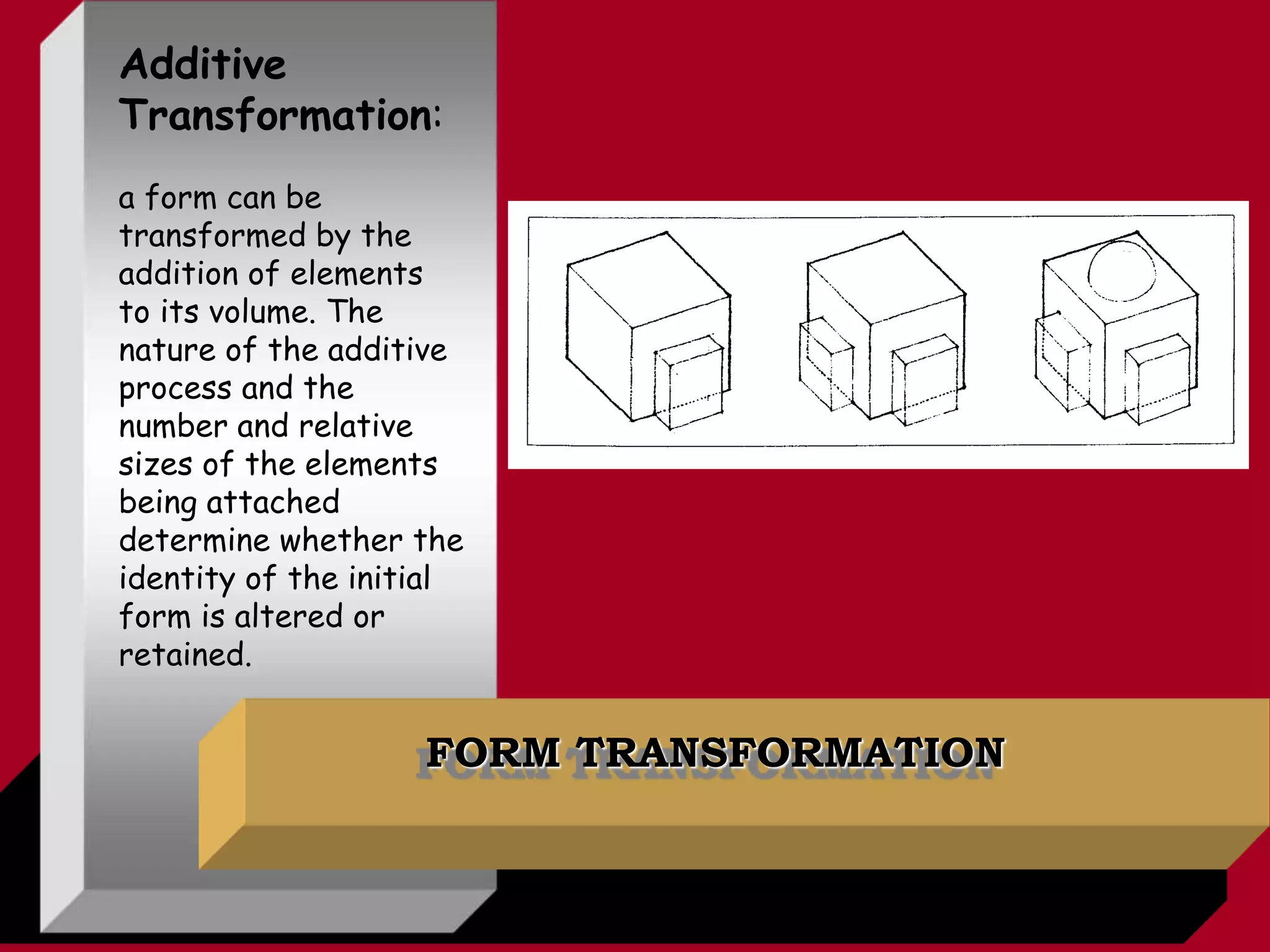 Additive Transformation:

a form can be transformed by the addition of elements to its volume. The nature of the additive process and the number and relative sizes of the elements being attached determine whether the identity of the initial form is altered or retained.

FORM TRANSFORMATION